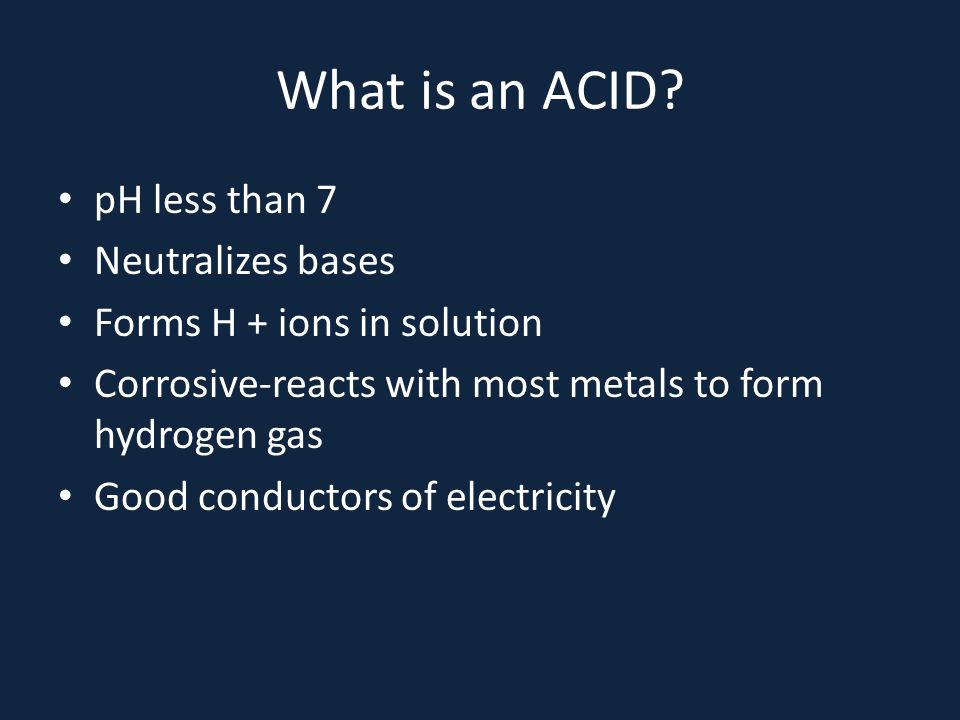 What is an ACID?

• pH less than 7
• Neutralizes bases
• Forms H + ions in solution
• Corrosive-reacts with most metals to form hydrogen gas
• Good conductors of electricity